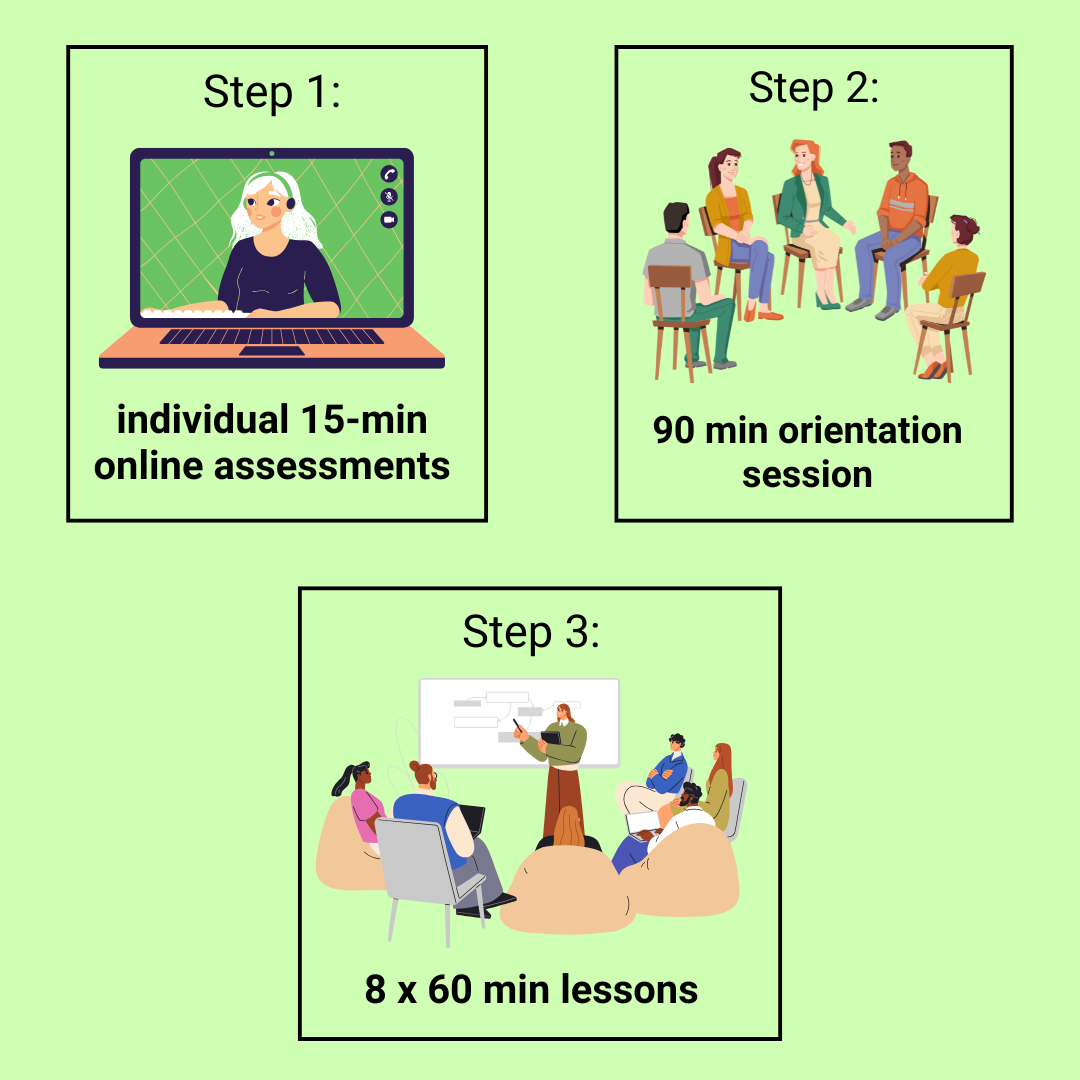 Step 1:

individual 15-min online assessments

Step 2:

90 min orientation session

Step 3:

8 x 60 min lessons